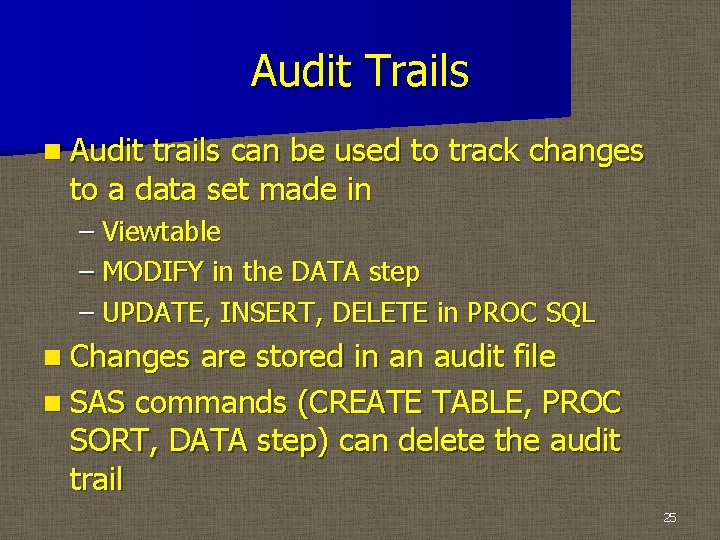 Audit Trails

- Audit trails can be used to track changes to a data set made in
  – Viewtable
  – MODIFY in the DATA step
  – UPDATE, INSERT, DELETE in PROC SQL
- Changes are stored in an audit file
- SAS commands (CREATE TABLE, PROC SORT, DATA step) can delete the audit trail

25